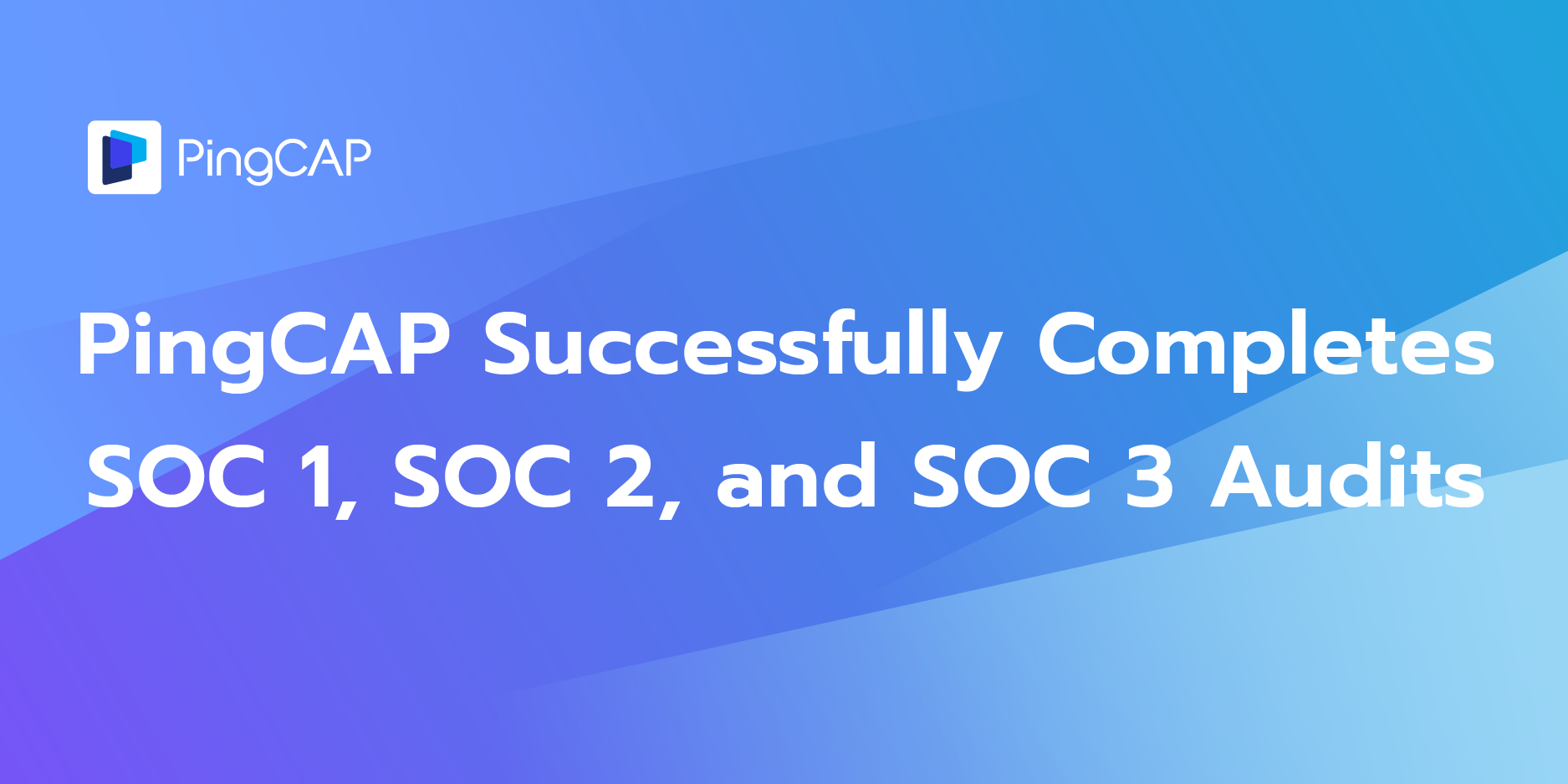 PingCAP

PingCAP Successfully Completes SOC 1, SOC 2, and SOC 3 Audits